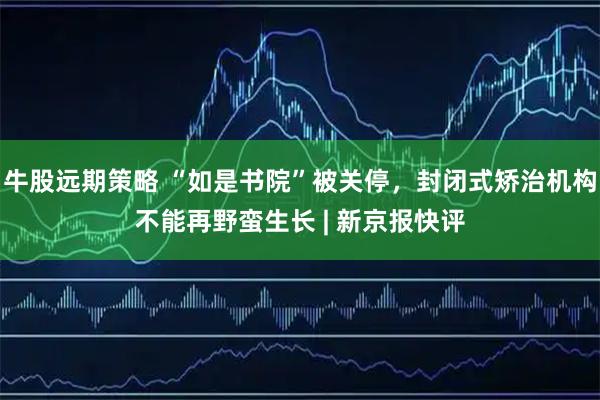 牛股远期策略 “如是书院”被关停，封闭式矫治机构不能再野蛮生长 | 新京报快评